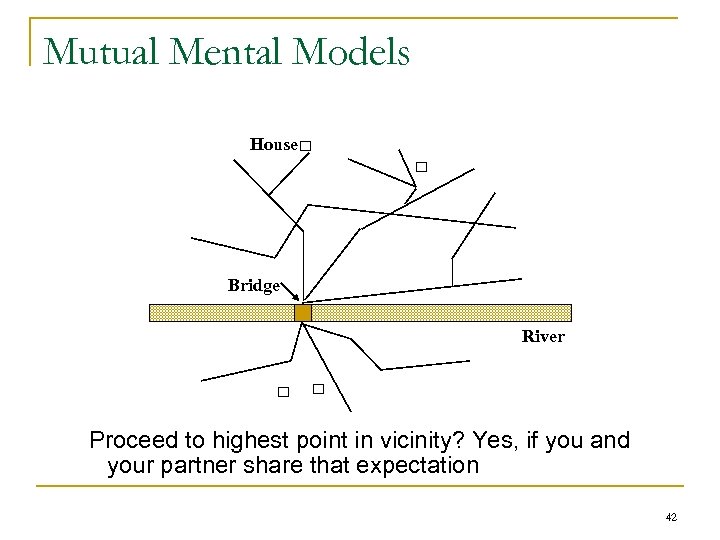 Mutual Mental Models

House

Bridge

River

Proceed to highest point in vicinity? Yes, if you and your partner share that expectation

42